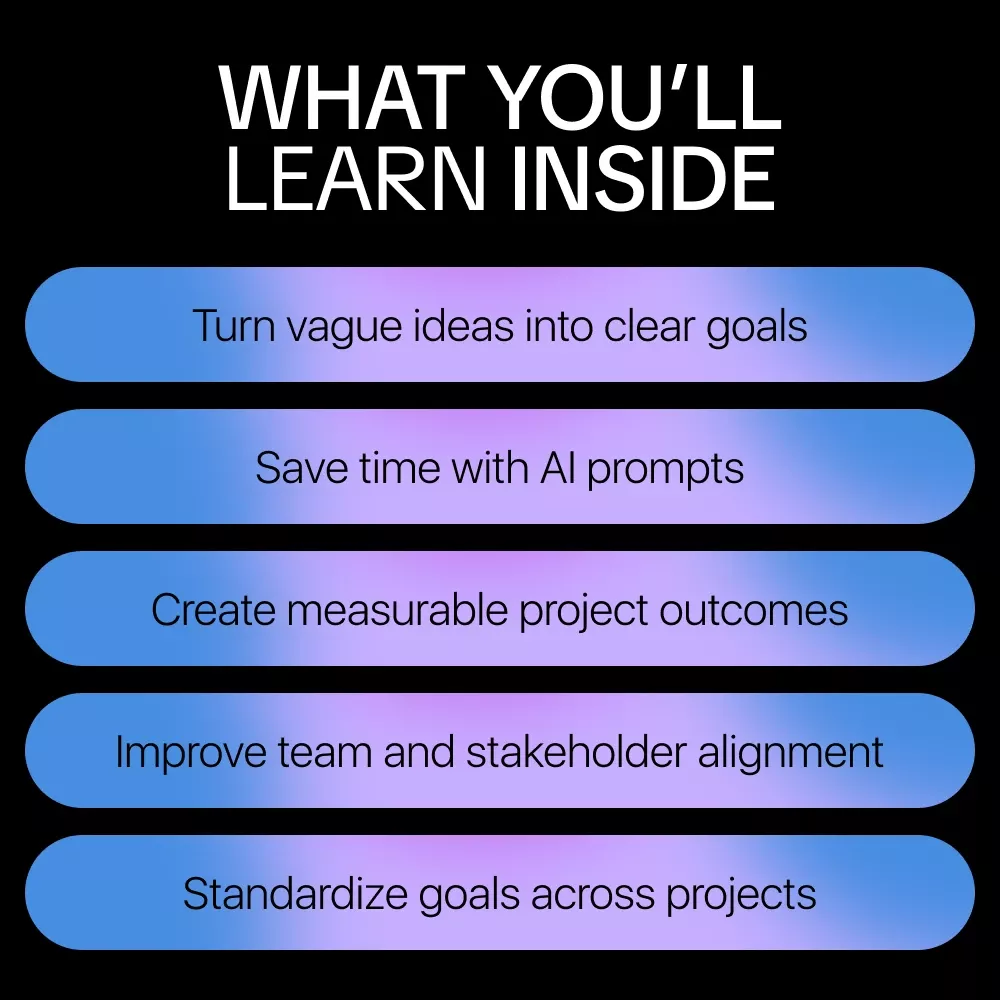 WHAT YOU'LL LEARN INSIDE

Turn vague ideas into clear goals

Save time with AI prompts

Create measurable project outcomes

Improve team and stakeholder alignment

Standardize goals across projects